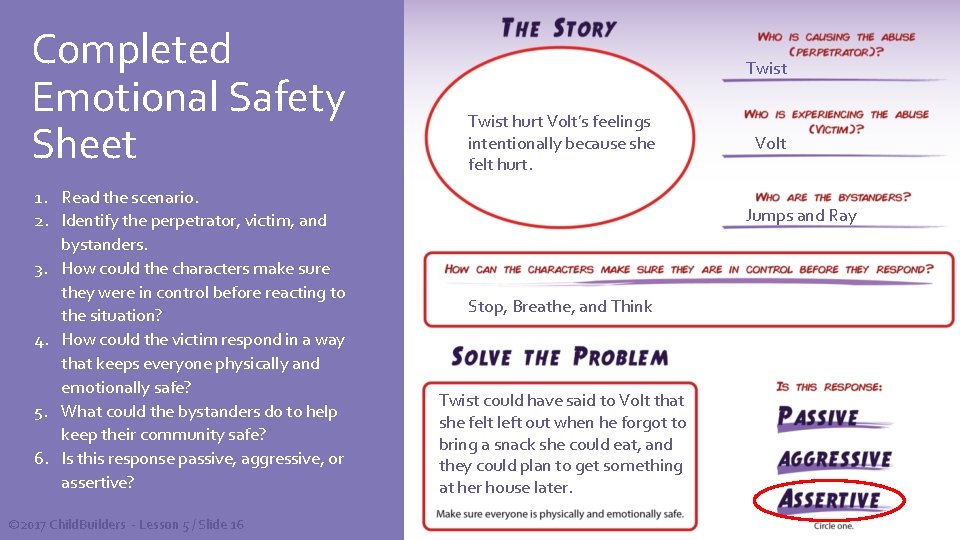 Completed Emotional Safety Sheet

1. Read the scenario.
2. Identify the perpetrator, victim, and bystanders.
3. How could the characters make sure they were in control before reacting to the situation?
4. How could the victim respond in a way that keeps everyone physically and emotionally safe?
5. What could the bystanders do to help keep their community safe?
6. Is this response passive, aggressive, or assertive?

©2017 ChildBuilders - Lesson 5 / Slide 16

THE STORY

Twist hurt Volt's feelings intentionally because she felt hurt.

WHO IS CAUSING THE ABUSE (PERPETRATOR)?
Twist

WHO IS EXPERIENCING THE ABUSE (VICTIM)?
Volt

WHO ARE THE BYSTANDERS?
Jumps and Ray

HOW CAN THE CHARACTERS MAKE SURE THEY ARE IN CONTROL BEFORE THEY RESPOND?
Stop, Breathe, and Think

SOLVE THE PROBLEM

Twist could have said to Volt that she felt left out when he forgot to bring a snack she could eat, and they could plan to get something at her house later.

Make sure everyone is physically and emotionally safe.

IS THIS RESPONSE:
PASSIVE
AGGRESSIVE
ASSERTIVE
Circle one.